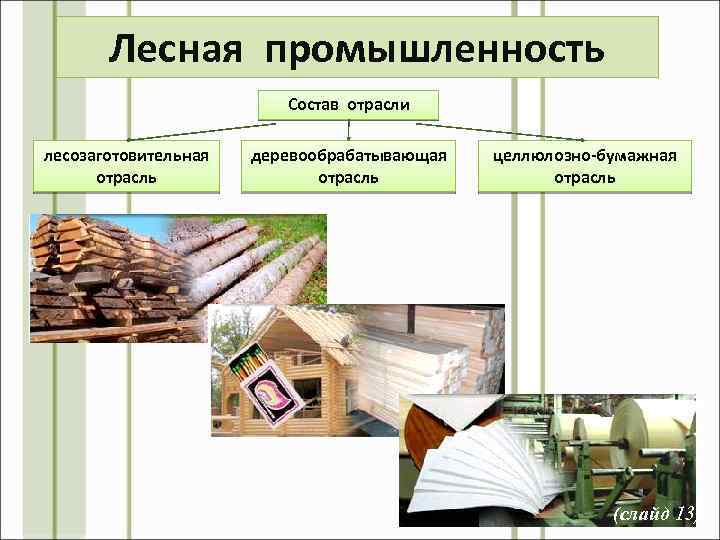 Лесная промышленность

Состав отрасли

лесозаготовительная отрасль

деревообрабатывающая отрасль

целлюлозно-бумажная отрасль

(слайд 13)